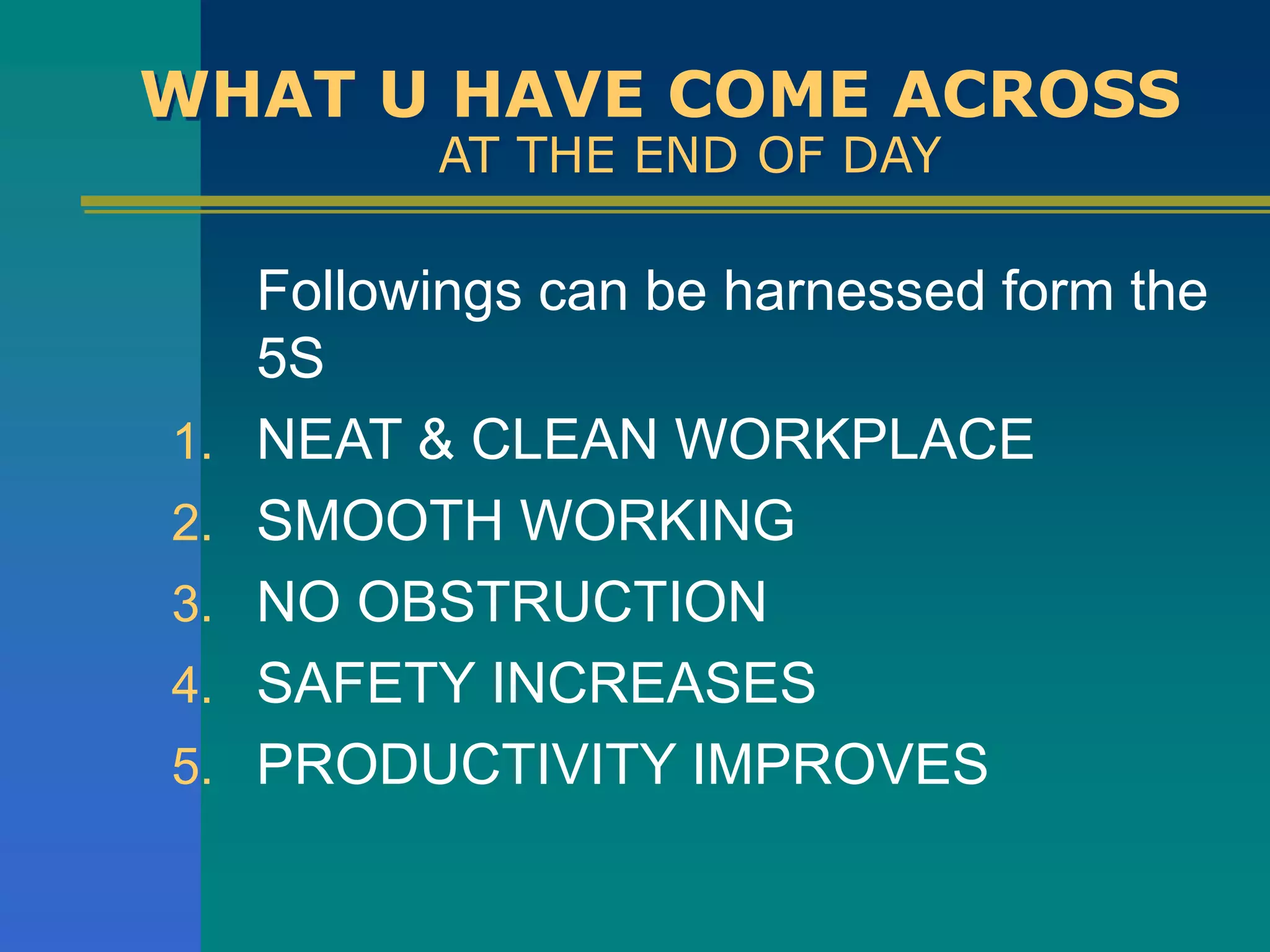 WHAT U HAVE COME ACROSS
AT THE END OF DAY

Followings can be harnessed form the 5S

1. NEAT & CLEAN WORKPLACE
2. SMOOTH WORKING
3. NO OBSTRUCTION
4. SAFETY INCREASES
5. PRODUCTIVITY IMPROVES